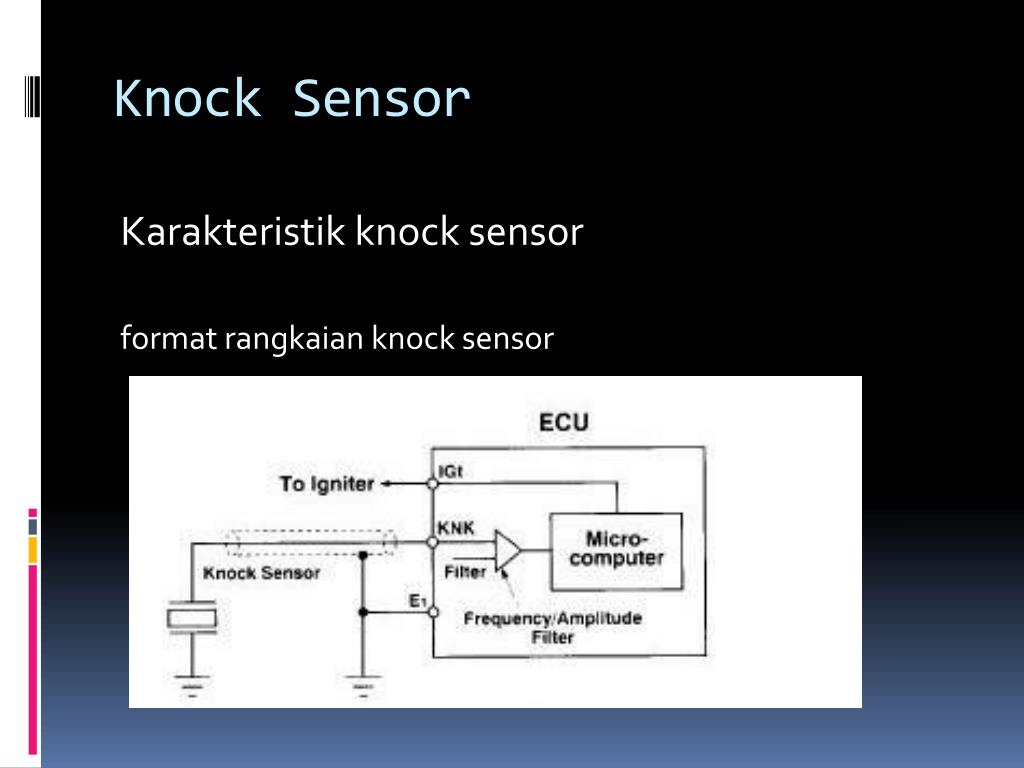 Knock Sensor

Karakteristik knock sensor

format rangkaian knock sensor

ECU

To Igniter

IGt

KNK

Micro-computer

Knock Sensor

Filter

$E_1$

Frequency/Amplitude Filter